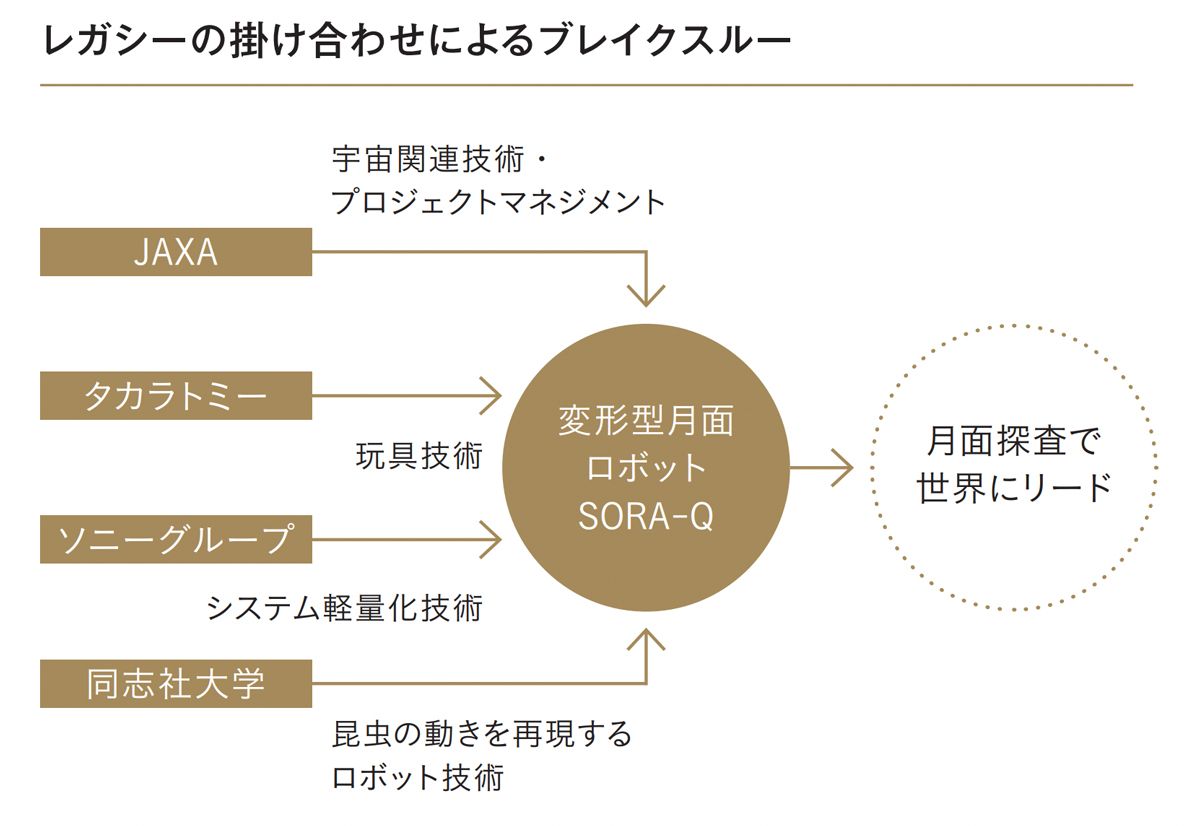 レガシーの掛け合わせによるブレイクスルー

宇宙関連技術・
プロジェクトマネジメント

JAXA

タカラトミー

玩具技術

ソニーグループ

システム軽量化技術

同志社大学

昆虫の動きを再現する
ロボット技術

変形型月面
ロボット
SORA-Q

月面探査で
世界にリード